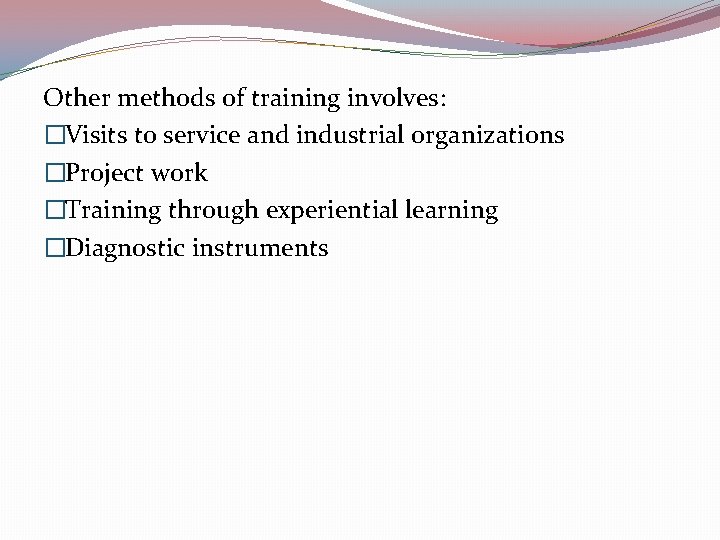 Other methods of training involves:
□Visits to service and industrial organizations
□Project work
□Training through experiential learning
□Diagnostic instruments